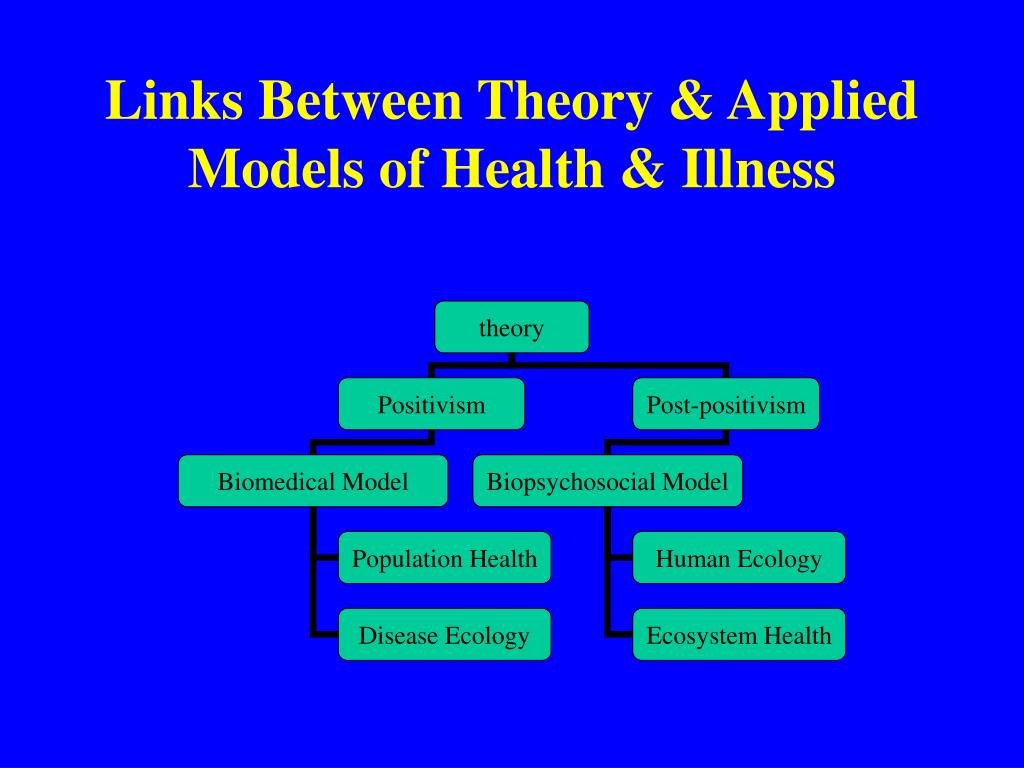 Links Between Theory & Applied Models of Health & Illness

theory

Positivism

Post-positivism

Biomedical Model

Biopsychosocial Model

Population Health

Disease Ecology

Human Ecology

Ecosystem Health